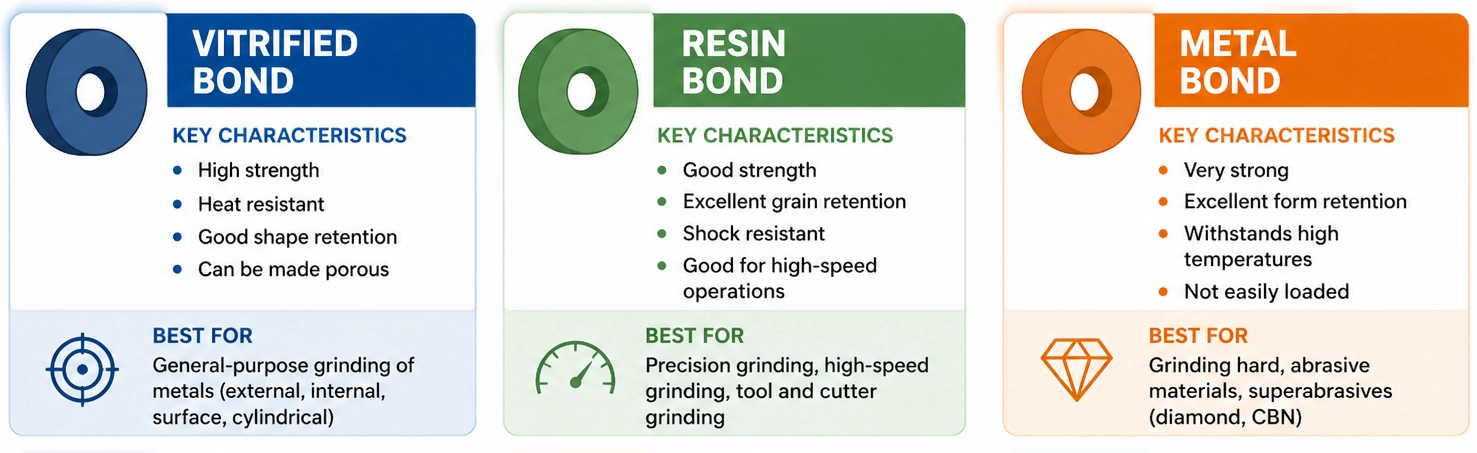 VITRIFIED BOND

KEY CHARACTERISTICS

- High strength
- Heat resistant
- Good shape retention
- Can be made porous

BEST FOR

General-purpose grinding of metals (external, internal, surface, cylindrical)

RESIN BOND

KEY CHARACTERISTICS

- Good strength
- Excellent grain retention
- Shock resistant
- Good for high-speed operations

BEST FOR

Precision grinding, high-speed grinding, tool and cutter grinding

METAL BOND

KEY CHARACTERISTICS

- Very strong
- Excellent form retention
- Withstands high temperatures
- Not easily loaded

BEST FOR

Grinding hard, abrasive materials, superabrasives (diamond, CBN)